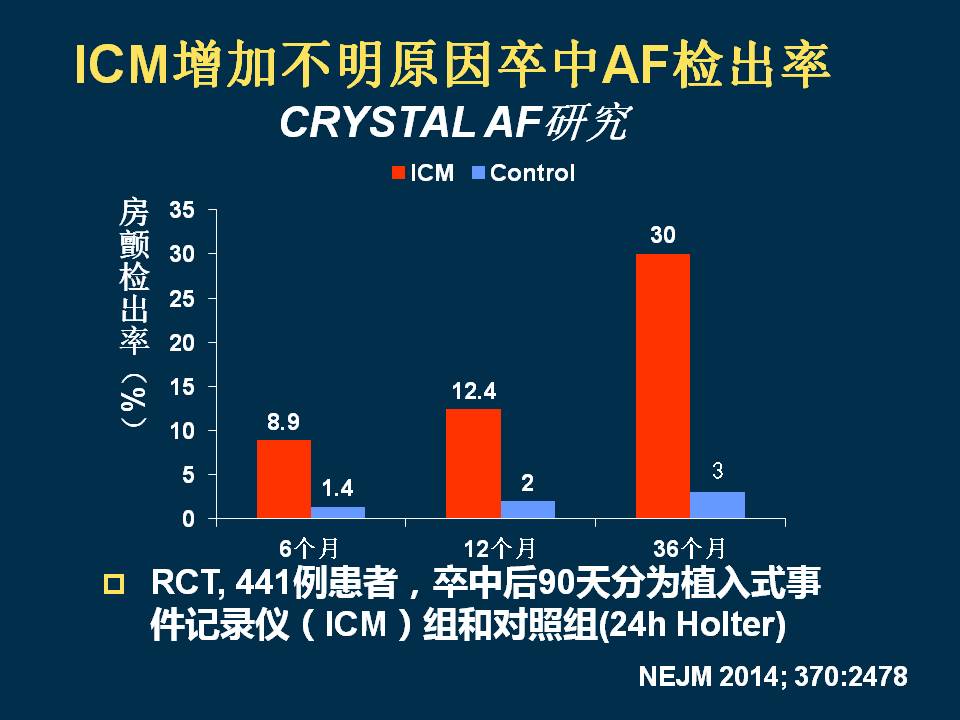 ICM增加不明原因卒中AF检出率

CRYSTAL AF研究

ICM Control

房颤检出率（%）

35
30
25
20
15
10
5
0

8.9
1.4
12.4
2
30
3

6个月
12个月
36个月

RCT, 441例患者，卒中后90天分为植入式事件记录仪（ICM）组和对照组(24h Holter)

NEJM 2014; 370:2478